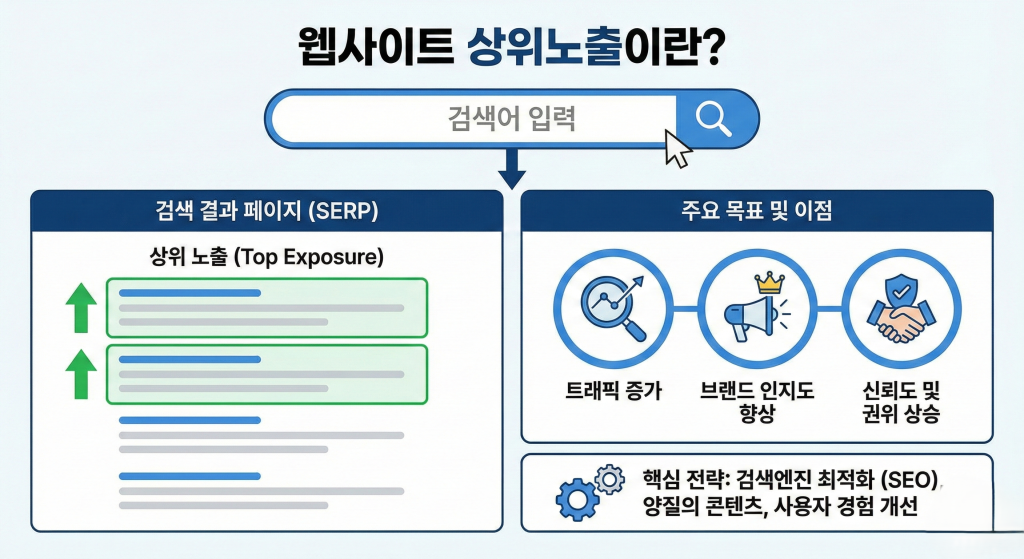 웹사이트 상위노출이란?

검색어 입력

검색 결과 페이지 (SERP)

상위 노출 (Top Exposure)

주요 목표 및 이점

트래픽 증가

브랜드 인지도 향상

신뢰도 및 권위 상승

핵심 전략: 검색엔진 최적화 (SEO), 양질의 콘텐츠, 사용자 경험 개선